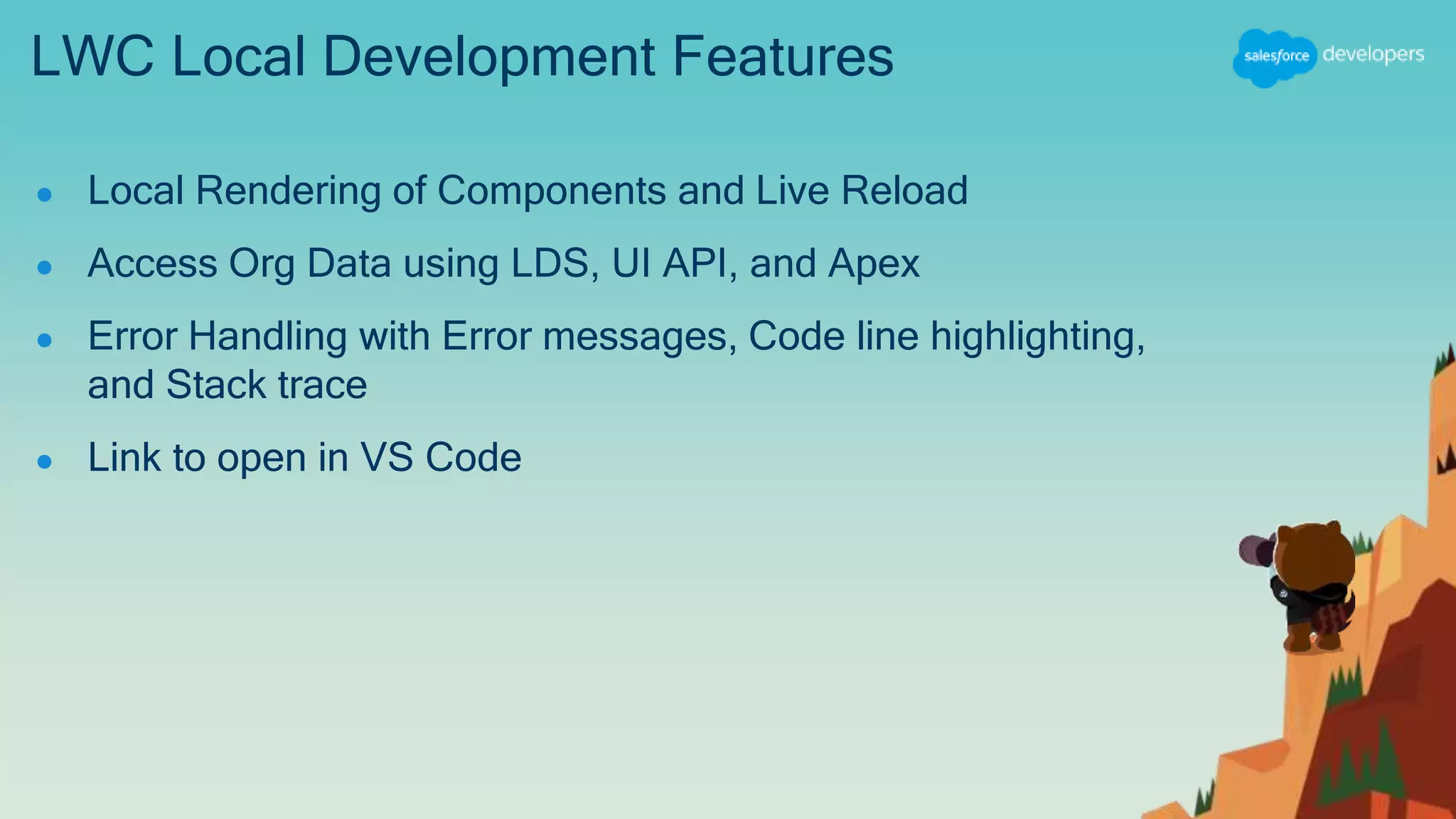 LWC Local Development Features

salesforce developers

- Local Rendering of Components and Live Reload
- Access Org Data using LDS, UI API, and Apex
- Error Handling with Error messages, Code line highlighting, and Stack trace
- Link to open in VS Code